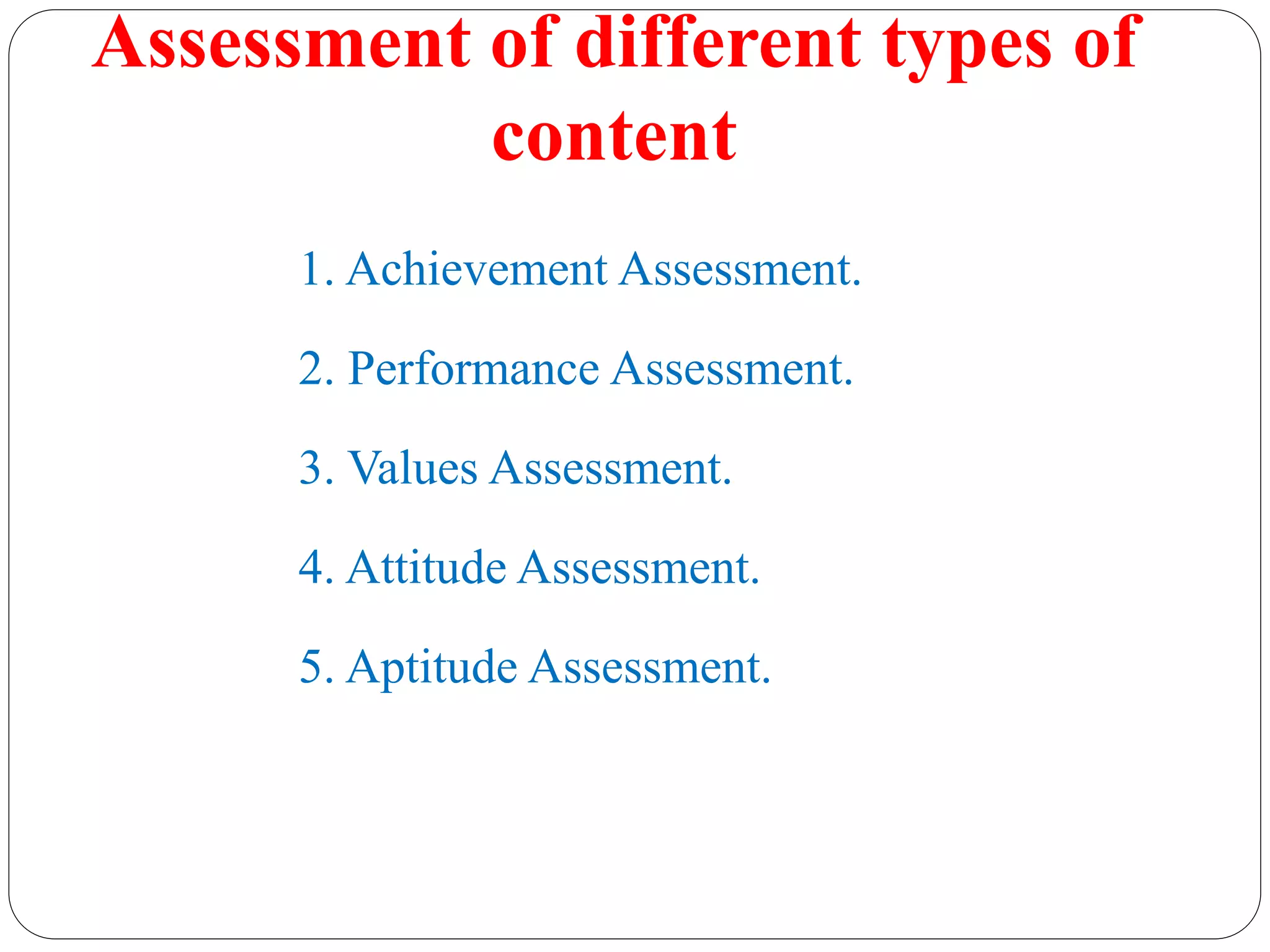 Assessment of different types of content

1. Achievement Assessment.

2. Performance Assessment.

3. Values Assessment.

4. Attitude Assessment.

5. Aptitude Assessment.